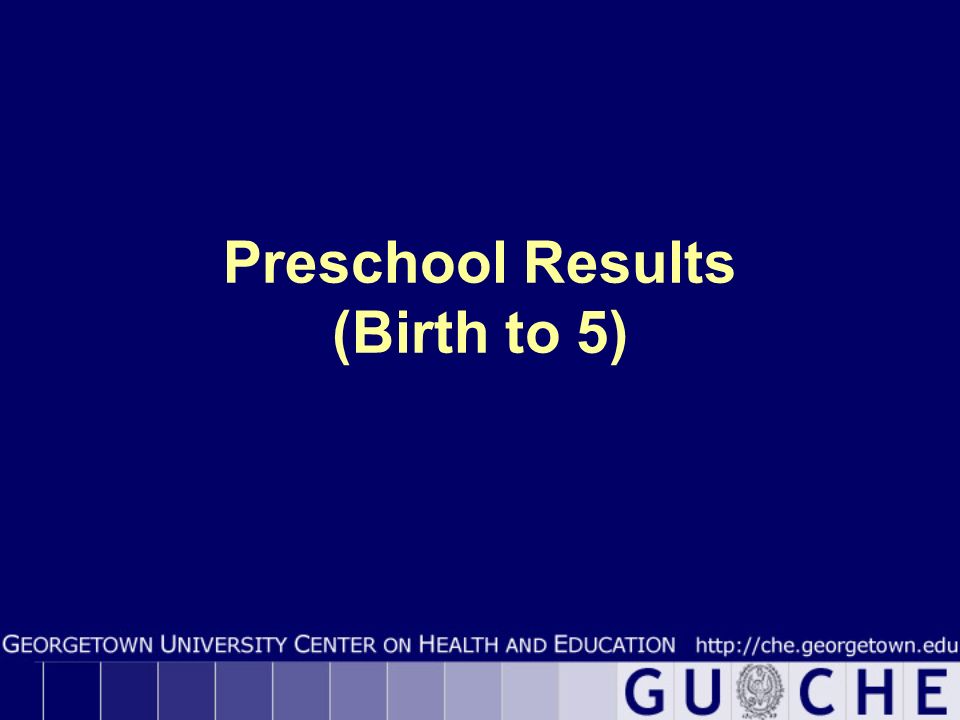 Preschool Results
(Birth to 5)

GEORGETOWN UNIVERSITY CENTER ON HEALTH AND EDUCATION http://che.georgetown.edu

GU CHE